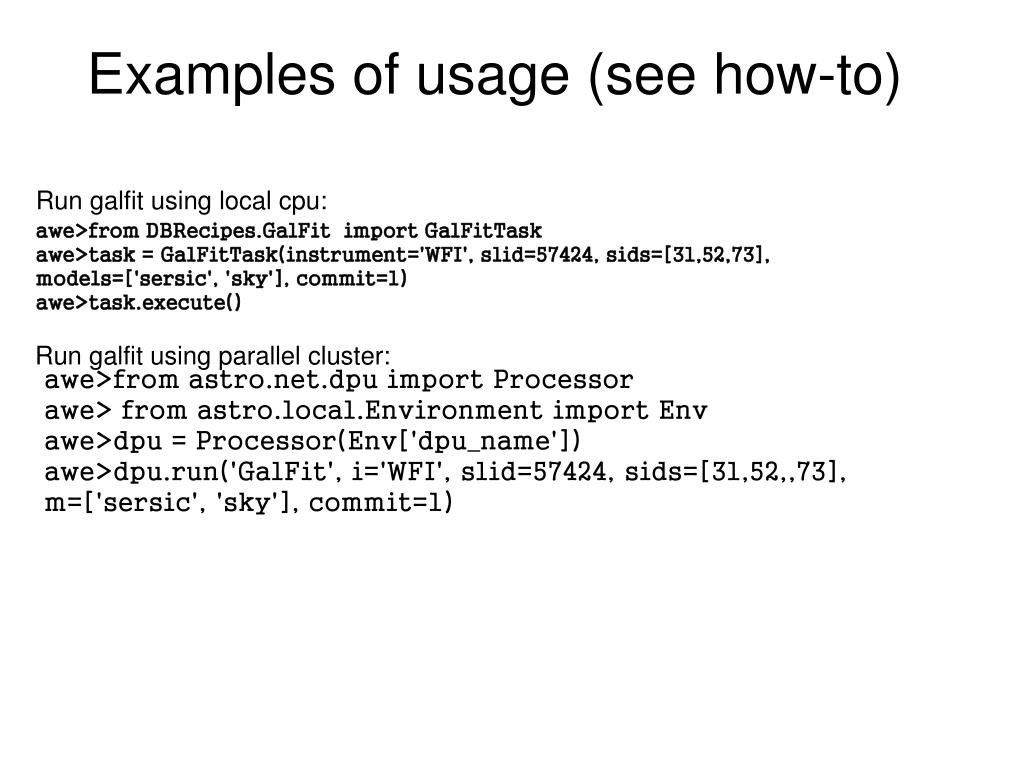 Examples of usage (see how-to)

Run galfit using local cpu:
awe>from DBRecipes.GalFit import GalFitTask
awe>task = GalFitTask(instrument='WFI', slid=57424, sids=[31,52,73], models=['sersic', 'sky'], commit=1)
awe>task.execute()

Run galfit using parallel cluster:
awe>from astro.net.dpu import Processor
awe> from astro.local.Environment import Env
awe>dpu = Processor(Env['dpu_name'])
awe>dpu.run('GalFit', i='WFI', slid=57424, sids=[31,52,,73], m=['sersic', 'sky'], commit=1)